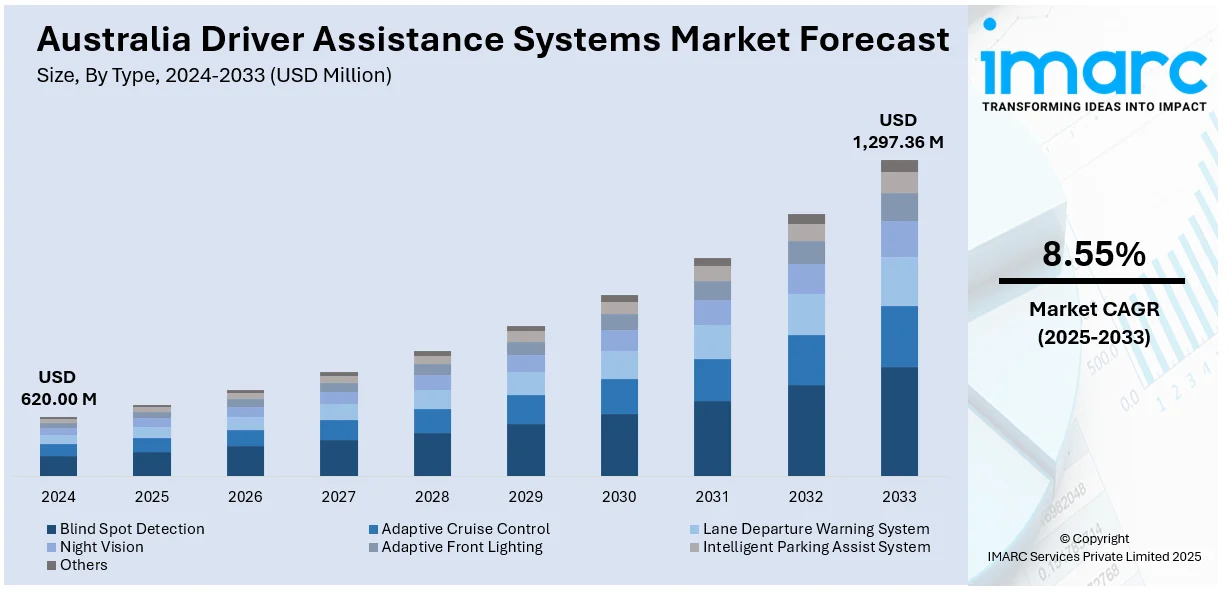 Australia Driver Assistance Systems Market Forecast
Size, By Type, 2024-2033 (USD Million)

USD
620.00 M

USD
1,297.36 M

2024 2025 2026 2027 2028 2029 2030 2031 2032 2033

Blind Spot Detection
Adaptive Cruise Control
Lane Departure Warning System
Night Vision
Adaptive Front Lighting
Intelligent Parking Assist System
Others

imarc
TRANSFORMING IDEAS INTO IMPACT

8.55%
Market CAGR
(2025-2033)

© Copyright
IMARC Services Private Limited 2025